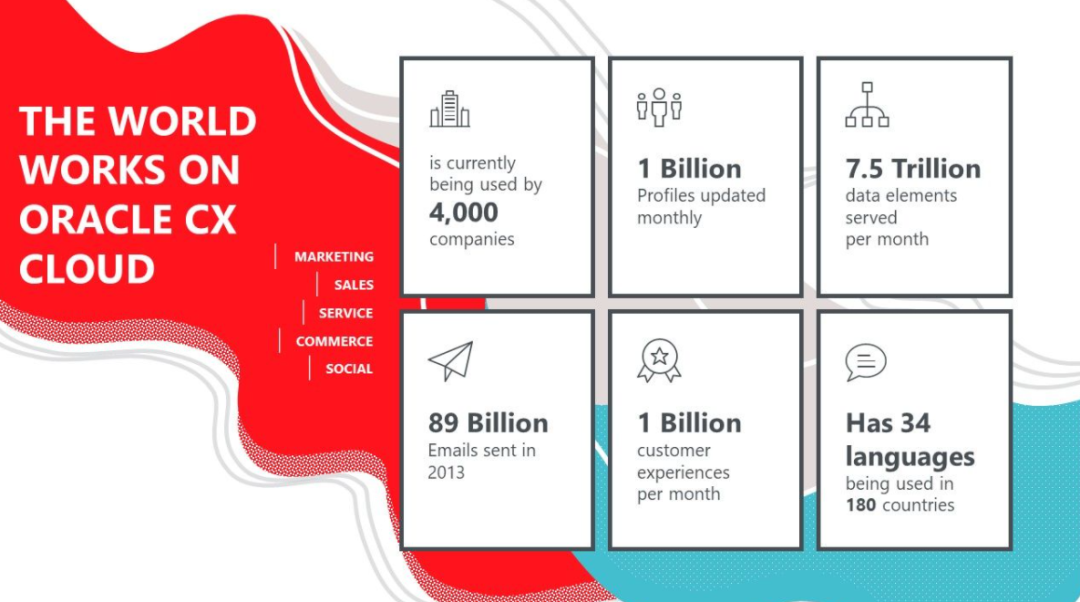 THE WORLD WORKS ON ORACLE CX CLOUD

MARKETING
SALES
SERVICE
COMMERCE
SOCIAL

is currently being used by **4,000** companies

**1 Billion**
Profiles updated monthly

**7.5 Trillion**
data elements served per month

**89 Billion**
Emails sent in 2013

**1 Billion**
customer experiences per month

**Has 34 languages**
being used in **180** countries